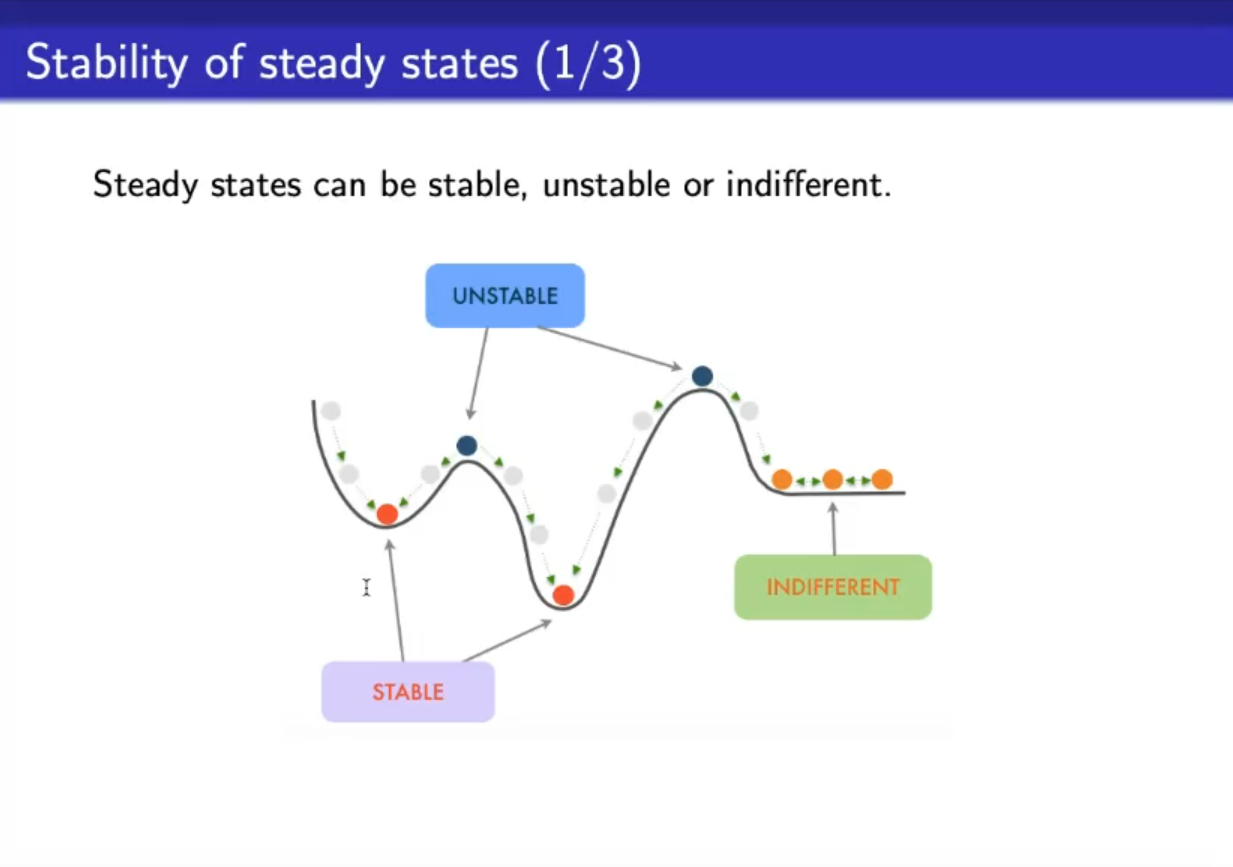 Stability of steady states (1/3)

Steady states can be stable, unstable or indifferent.

UNSTABLE

INDIFFERENT

STABLE